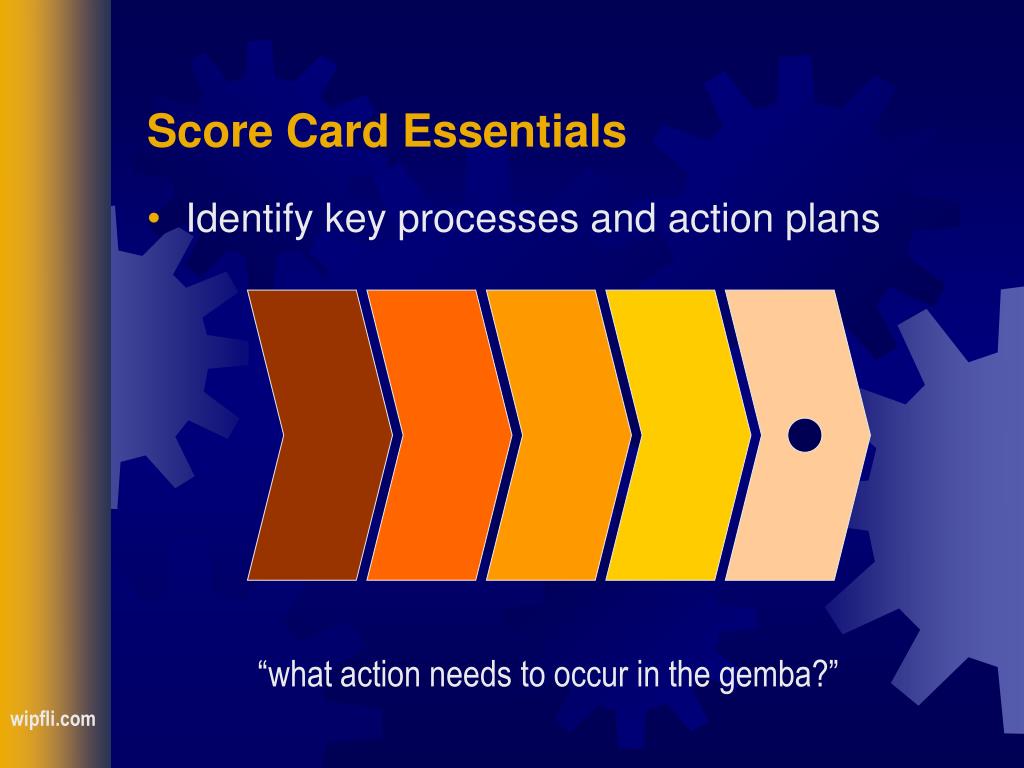 Score Card Essentials

• Identify key processes and action plans

“what action needs to occur in the gemba?”

wipfli.com